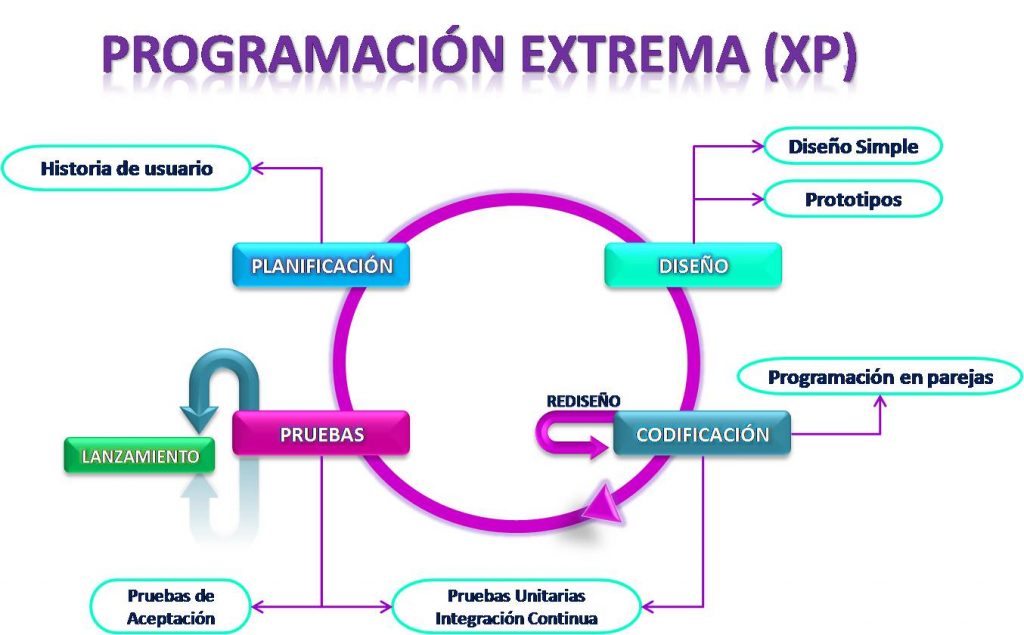 PROGRAMACIÓN EXTREMA (XP)

Historia de usuario

Diseño Simple

Prototipos

PLANIFICACIÓN

DISEÑO

Programación en parejas

REDISEÑO

LANZAMIENTO

PRUEBAS

CODIFICACIÓN

Pruebas de Aceptación

Pruebas Unitarias Integración Continua